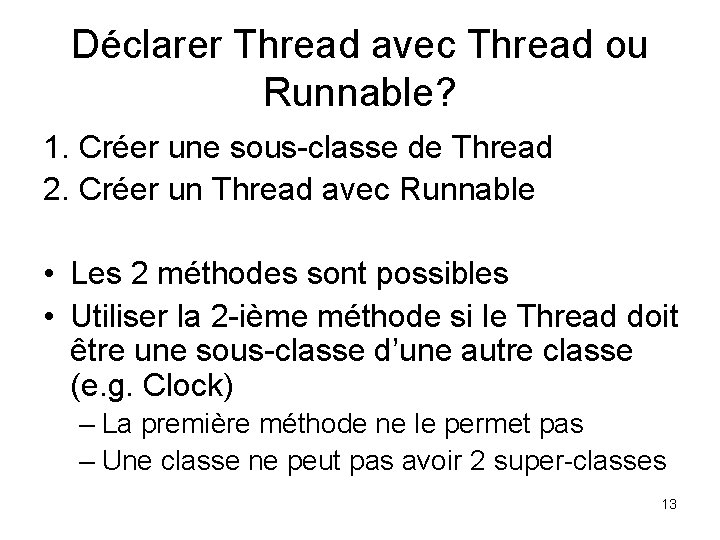 Déclarer Thread avec Thread ou Runnable?

1. Créer une sous-classe de Thread
2. Créer un Thread avec Runnable

• Les 2 méthodes sont possibles
• Utiliser la 2-ième méthode si le Thread doit être une sous-classe d'une autre classe (e.g. Clock)
– La première méthode ne le permet pas
– Une classe ne peut pas avoir 2 super-classes

13